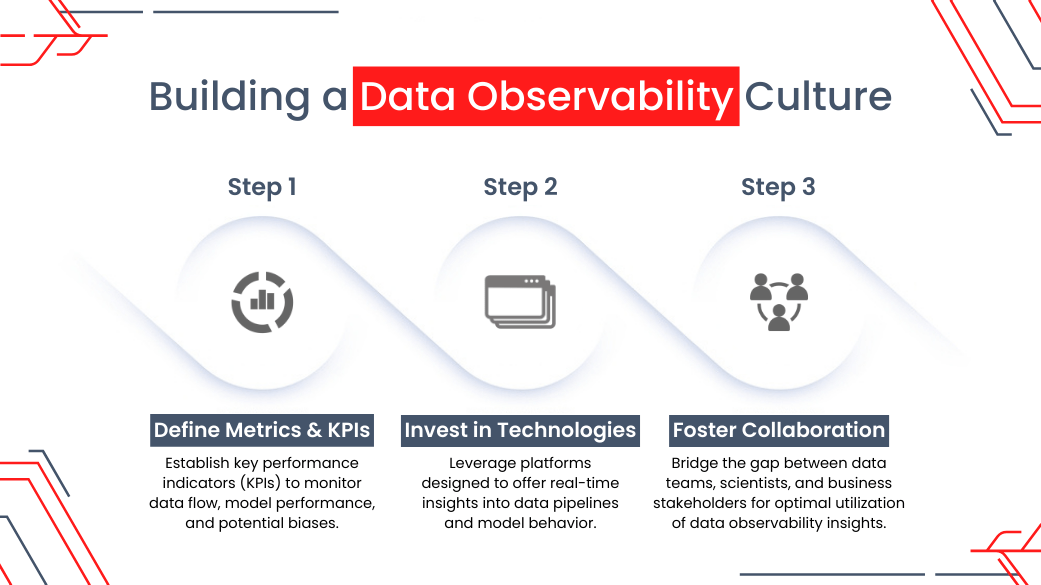 Building a Data Observability Culture

Step 1

Define Metrics & KPIs

Establish key performance indicators (KPIs) to monitor data flow, model performance, and potential biases.

Step 2

Invest in Technologies

Leverage platforms designed to offer real-time insights into data pipelines and model behavior.

Step 3

Foster Collaboration

Bridge the gap between data teams, scientists, and business stakeholders for optimal utilization of data observability insights.